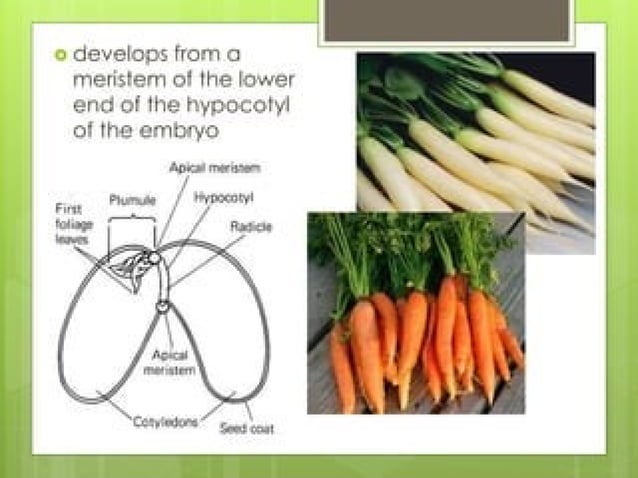 develops from a meristem of the lower end of the hypocotyl of the embryo

Apical meristem
Plumule
Hypocotyl
First foliage leaves
Radicle
Apical meristem
Cotyledons
Seed coat